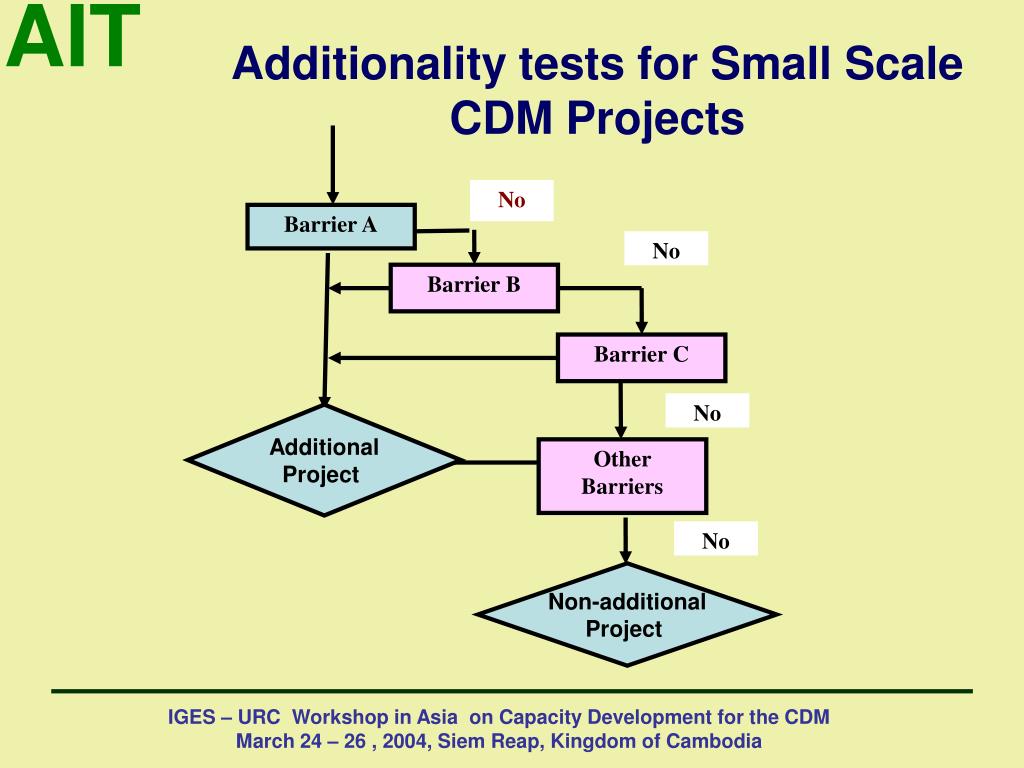 AIT

Additionality tests for Small Scale CDM Projects

Barrier A

No

Barrier B

No

Barrier C

No

Additional Project

Other Barriers

No

Non-additional Project

IGES – URC Workshop in Asia on Capacity Development for the CDM
March 24 – 26 , 2004, Siem Reap, Kingdom of Cambodia